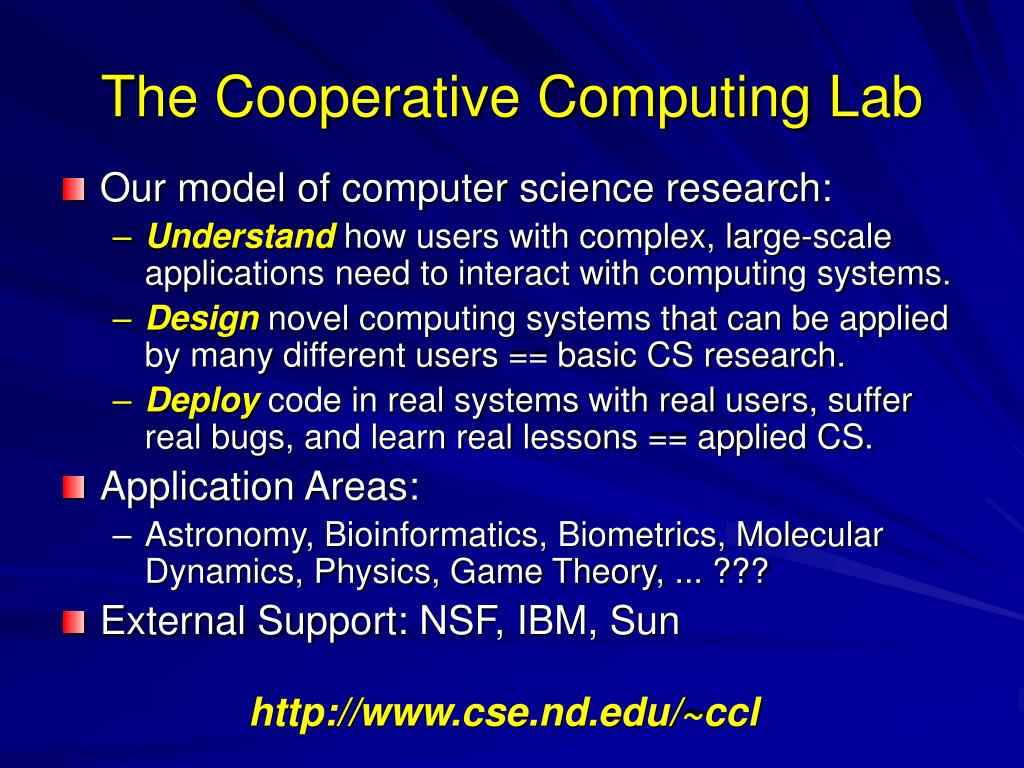 The Cooperative Computing Lab

Our model of computer science research:

– Understand how users with complex, large-scale applications need to interact with computing systems.

– Design novel computing systems that can be applied by many different users == basic CS research.

– Deploy code in real systems with real users, suffer real bugs, and learn real lessons == applied CS.

Application Areas:

– Astronomy, Bioinformatics, Biometrics, Molecular Dynamics, Physics, Game Theory, ... ???

External Support: NSF, IBM, Sun

http://www.cse.nd.edu/~ccl